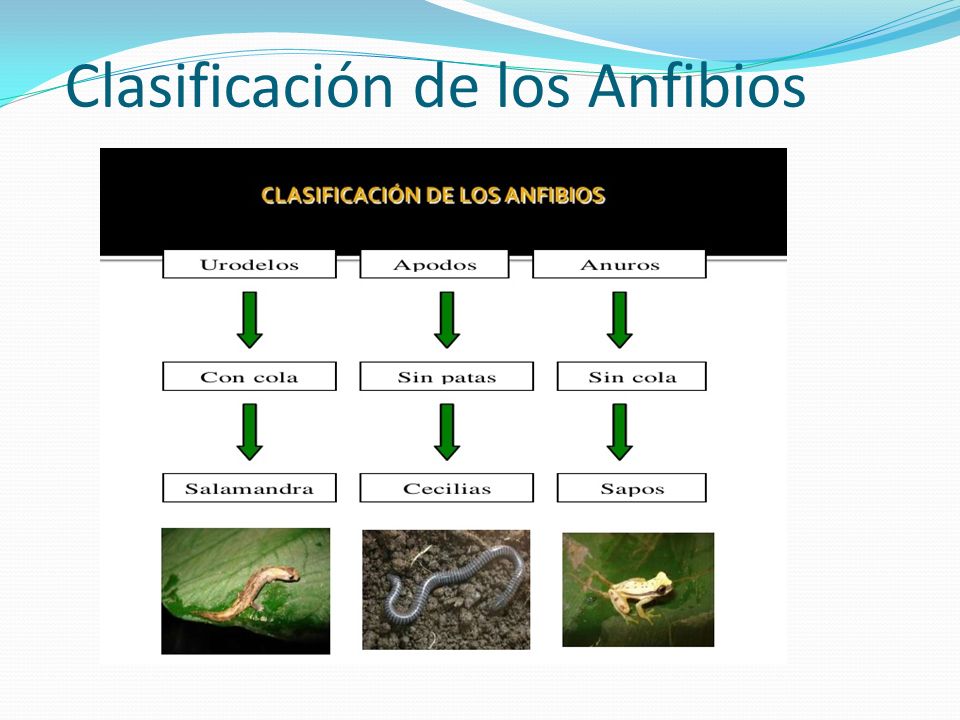 Clasificación de los Anfibios

CLASIFICACIÓN DE LOS ANFIBIOS

Urodelos

Con cola

Salamandra

Apodos

Sin patas

Cecilias

Anuros

Sin cola

Sapos